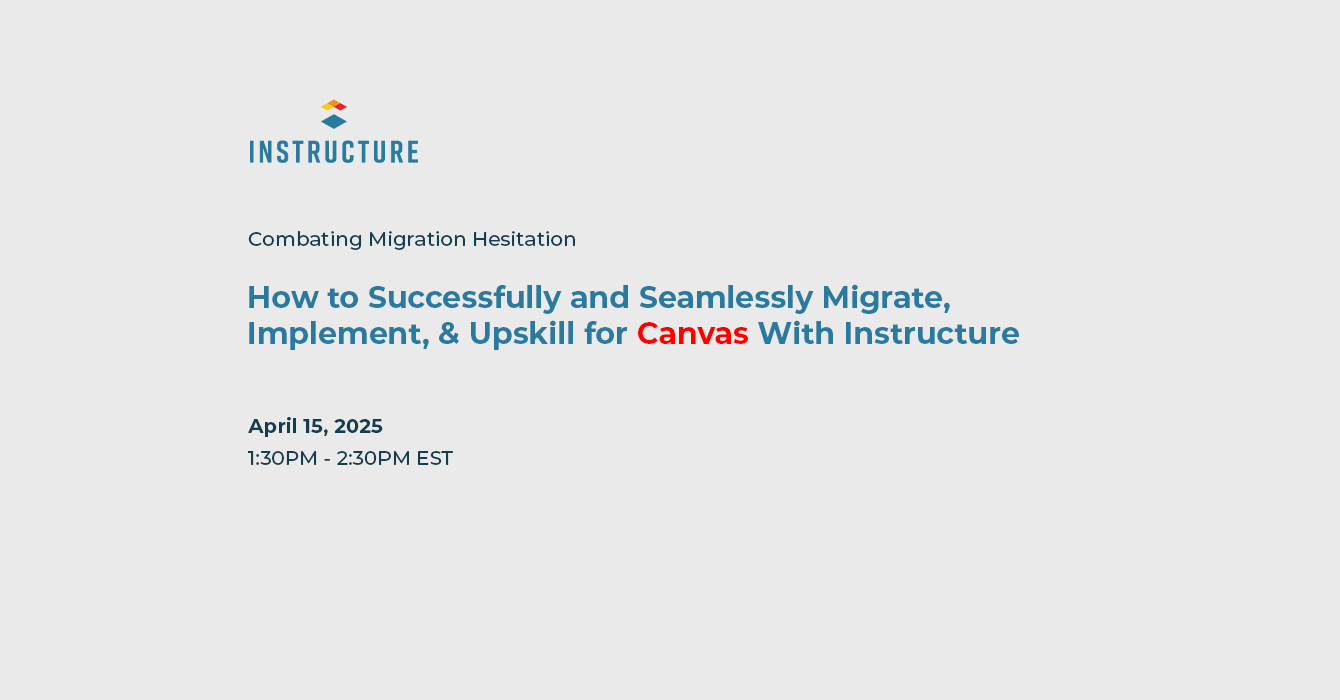 INSTRUCTURE

Combating Migration Hesitation

How to Successfully and Seamlessly Migrate, Implement, & Upskill for Canvas With Instructure

April 15, 2025
1:30PM - 2:30PM EST